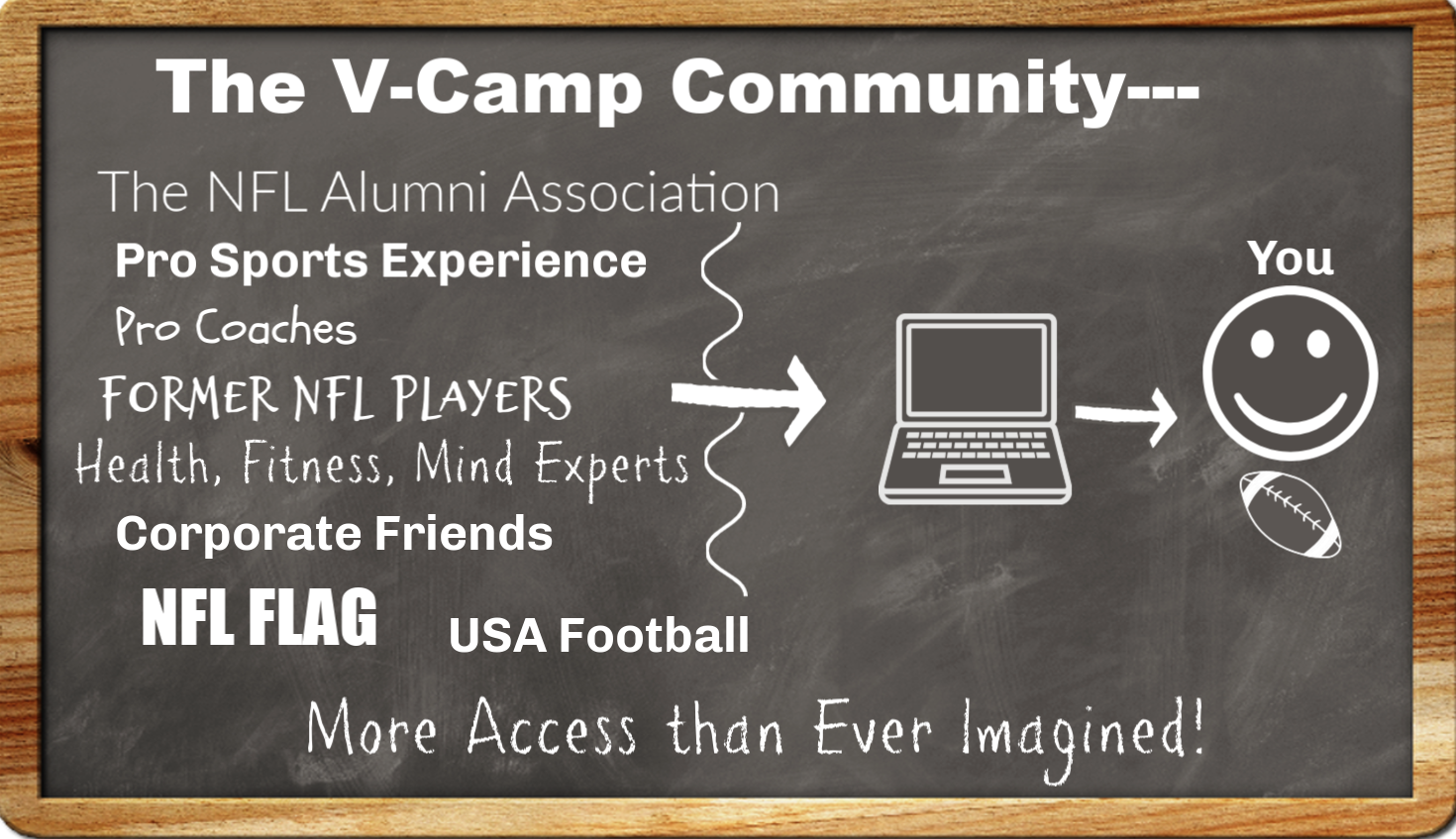 The V-Camp Community---

The NFL Alumni Association

Pro Sports Experience

Pro Coaches

FORMER NFL PLAYERS

Health, Fitness, Mind Experts

Corporate Friends

NFL FLAG

USA Football

You

More Access than Ever Imagined!